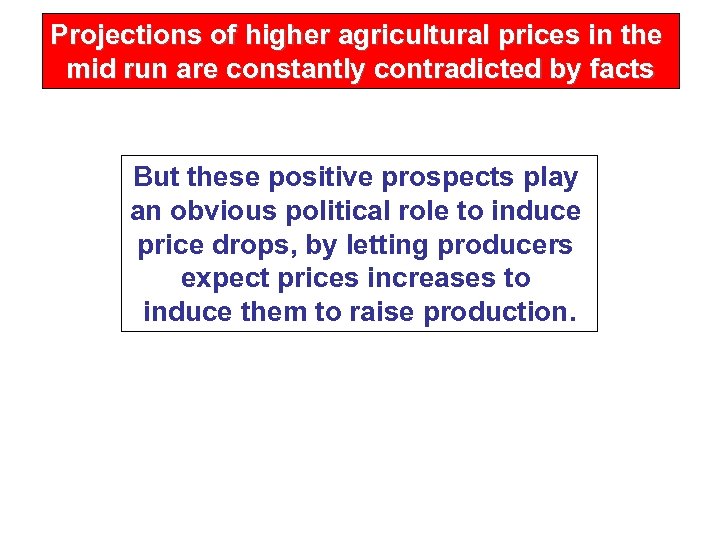 Projections of higher agricultural prices in the mid run are constantly contradicted by facts

But these positive prospects play an obvious political role to induce price drops, by letting producers expect prices increases to induce them to raise production.